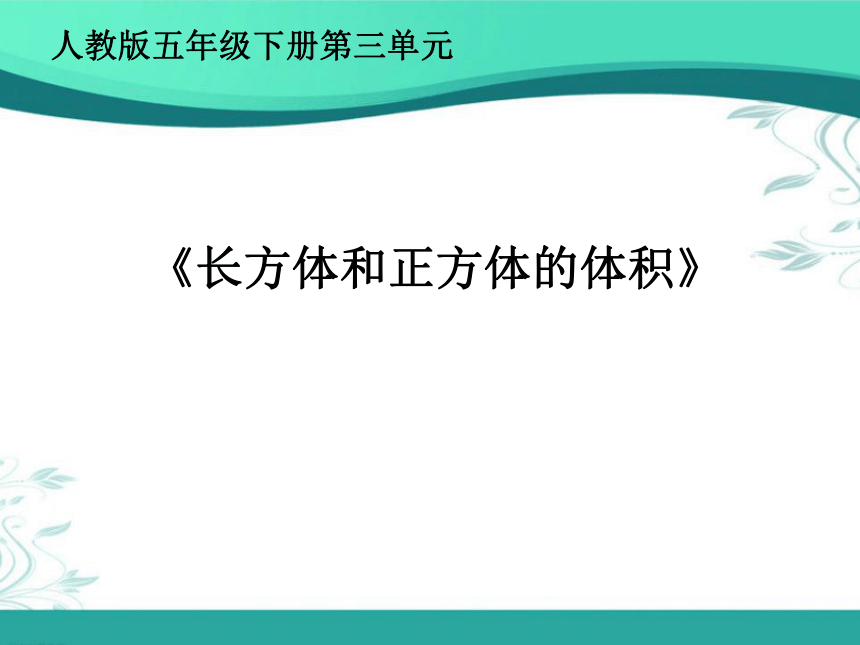 人教版五年级下册第三单元

《长方体和正方体的体积》